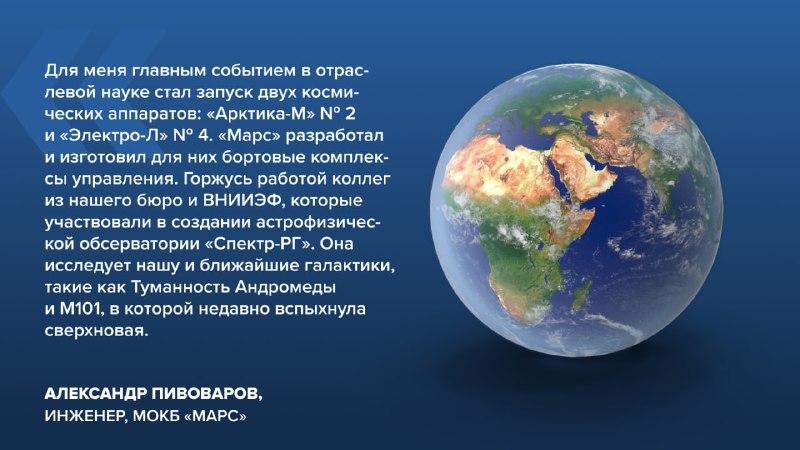 Для меня главным событием в отраслевой науке стал запуск двух космических аппаратов: «Арктика-М» № 2 и «Электро-Л» № 4. «Марс» разработал и изготовил для них бортовые комплексы управления. Горжусь работой коллег из нашего бюро и ВНИИЭФ, которые участвовали в создании астрофизической обсерватории «Спектр-РГ». Она исследует нашу и ближайшие галактики, такие как Туманность Андромеды и М101, в которой недавно вспыхнула сверхновая.

АЛЕКСАНДР ПИВОВАРОВ,
ИНЖЕНЕР, МОКБ «МАРС»